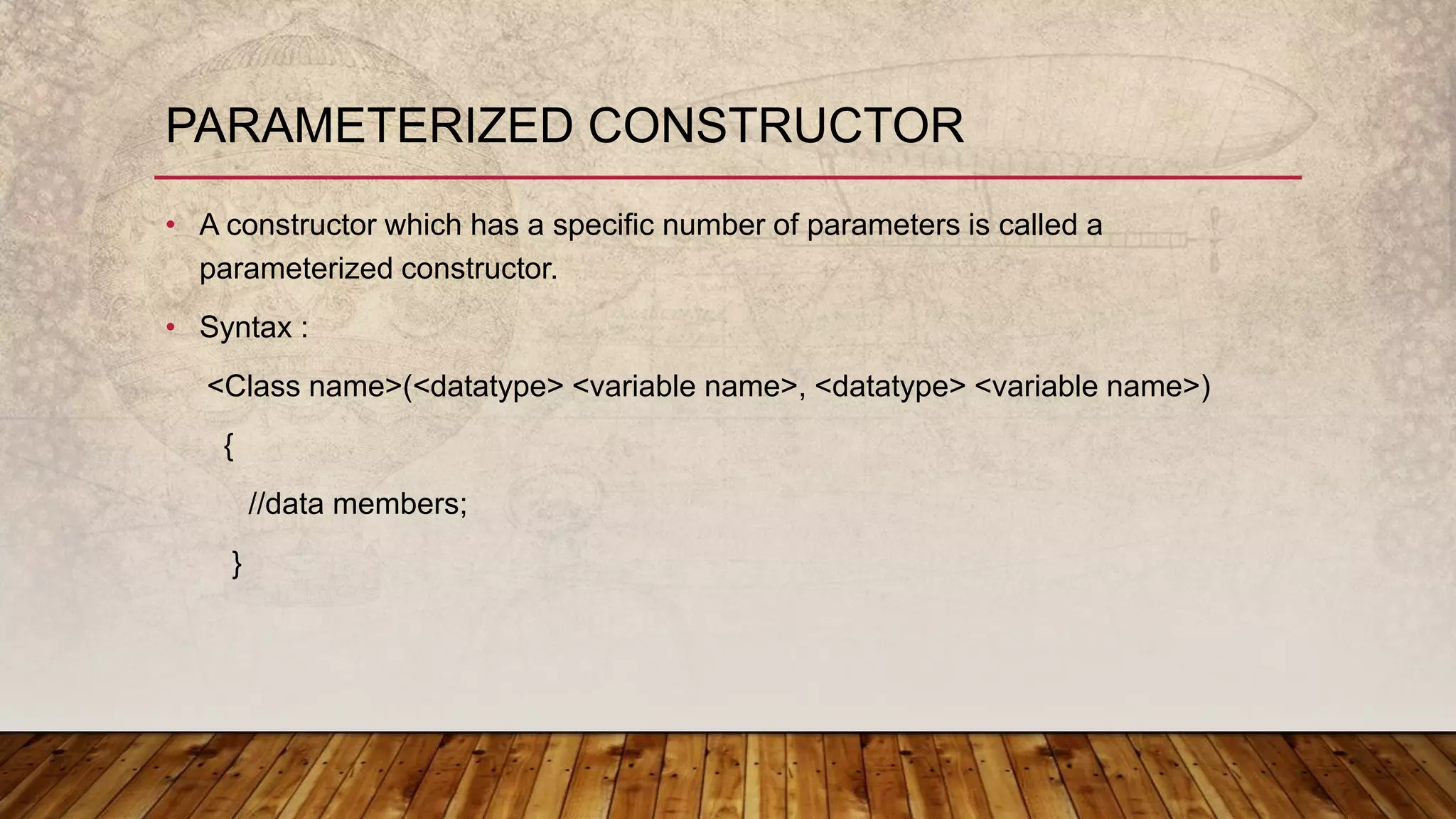 PARAMETERIZED CONSTRUCTOR

• A constructor which has a specific number of parameters is called a parameterized constructor.

• Syntax :

<Class name>(<datatype> <variable name>, <datatype> <variable name>)

{

//data members;

}